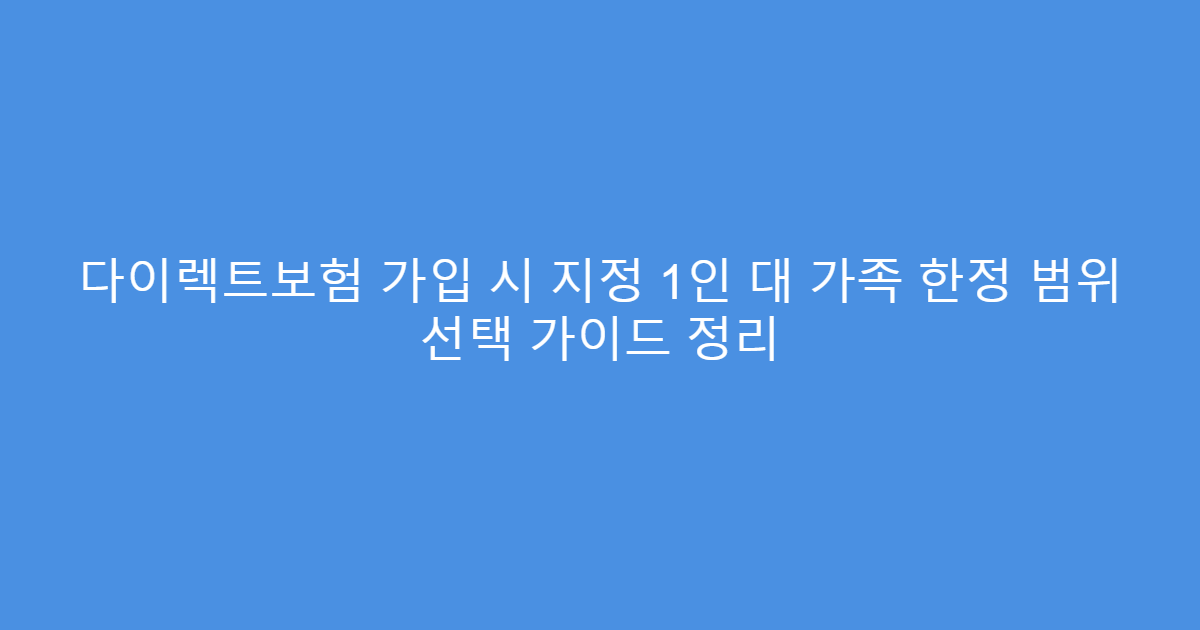 다이렉트보험 가입 시 지정 1인 대 가족 한정 범위 선택 가이드 정리